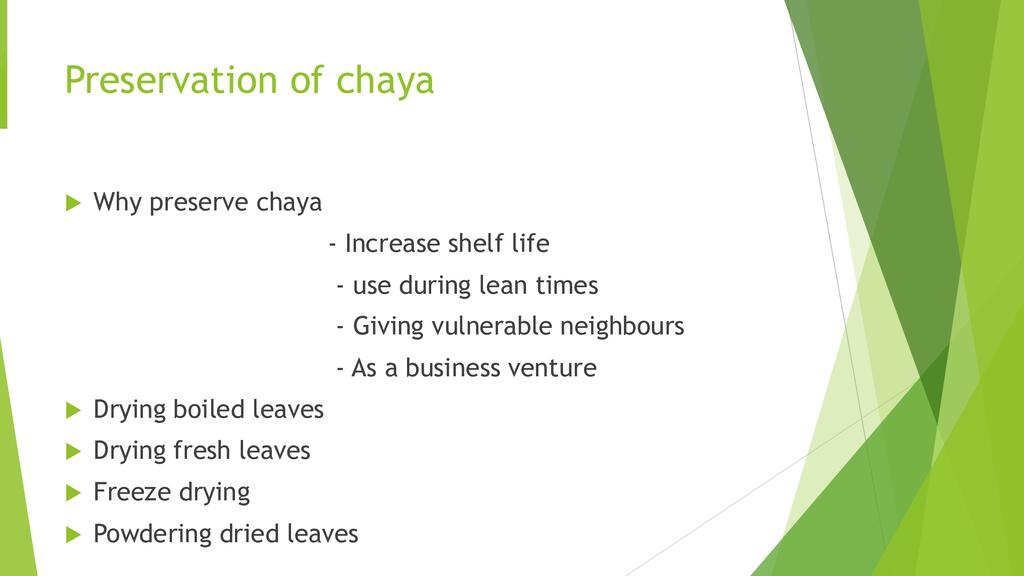 Preservation of chaya

Why preserve chaya

- Increase shelf life

- use during lean times

- Giving vulnerable neighbours

- As a business venture

Drying boiled leaves

Drying fresh leaves

Freeze drying

Powdering dried leaves